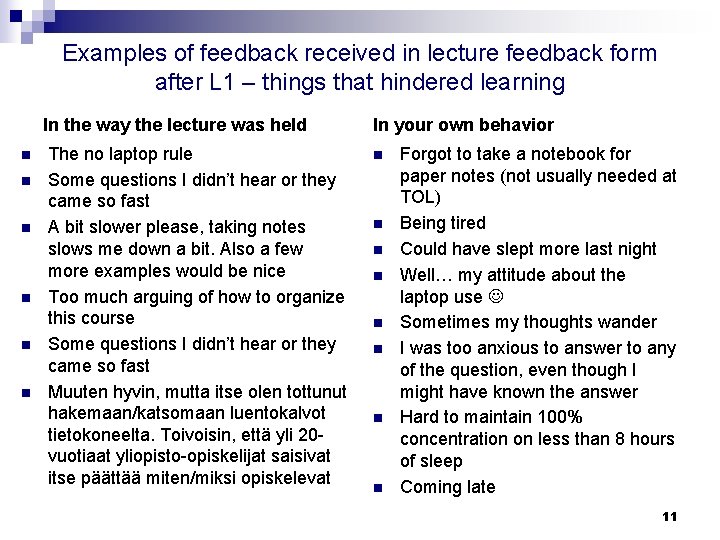 Examples of feedback received in lecture feedback form after L1 – things that hindered learning

In the way the lecture was held

- The no laptop rule
- Some questions I didn't hear or they came so fast
- A bit slower please, taking notes slows me down a bit. Also a few more examples would be nice
- Too much arguing of how to organize this course
- Some questions I didn't hear or they came so fast
- Muuten hyvin, mutta itse olen tottunut hakemaan/katsomaan luentokalvot tietokoneelta. Toivoisin, että yli 20-vuotiaat yliopisto-opiskelijat saisivat itse päättää miten/miksi opiskelevat

In your own behavior

- Forgot to take a notebook for paper notes (not usually needed at TOL)
- Being tired
- Could have slept more last night
- Well… my attitude about the laptop use ☺
- Sometimes my thoughts wander
- I was too anxious to answer to any of the question, even though I might have known the answer
- Hard to maintain 100% concentration on less than 8 hours of sleep
- Coming late

11